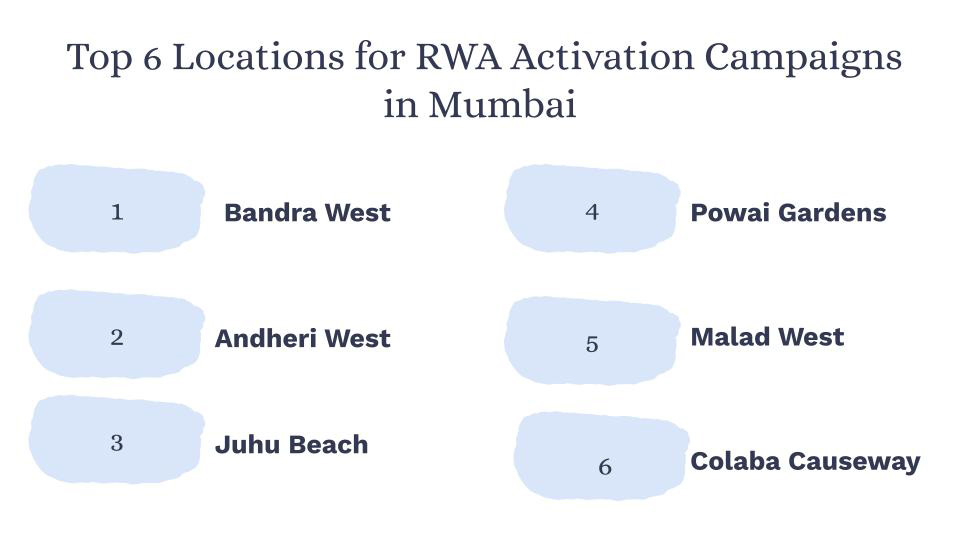 Top 6 Locations for RWA Activation Campaigns in Mumbai

1 Bandra West

2 Andheri West

3 Juhu Beach

4 Powai Gardens

5 Malad West

6 Colaba Causeway